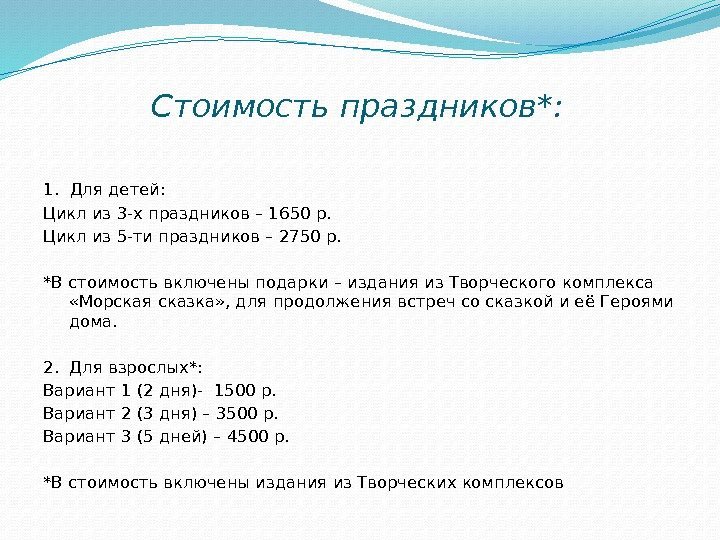 Стоимость праздников*:

1. Для детей:
Цикл из 3-х праздников – 1650 р.
Цикл из 5-ти праздников – 2750 р.

*В стоимость включены подарки – издания из Творческого комплекса «Морская сказка», для продолжения встреч со сказкой и её Героями дома.

2. Для взрослых*:
Вариант 1 (2 дня)- 1500 р.
Вариант 2 (3 дня) – 3500 р.
Вариант 3 (5 дней) – 4500 р.

*В стоимость включены издания из Творческих комплексов